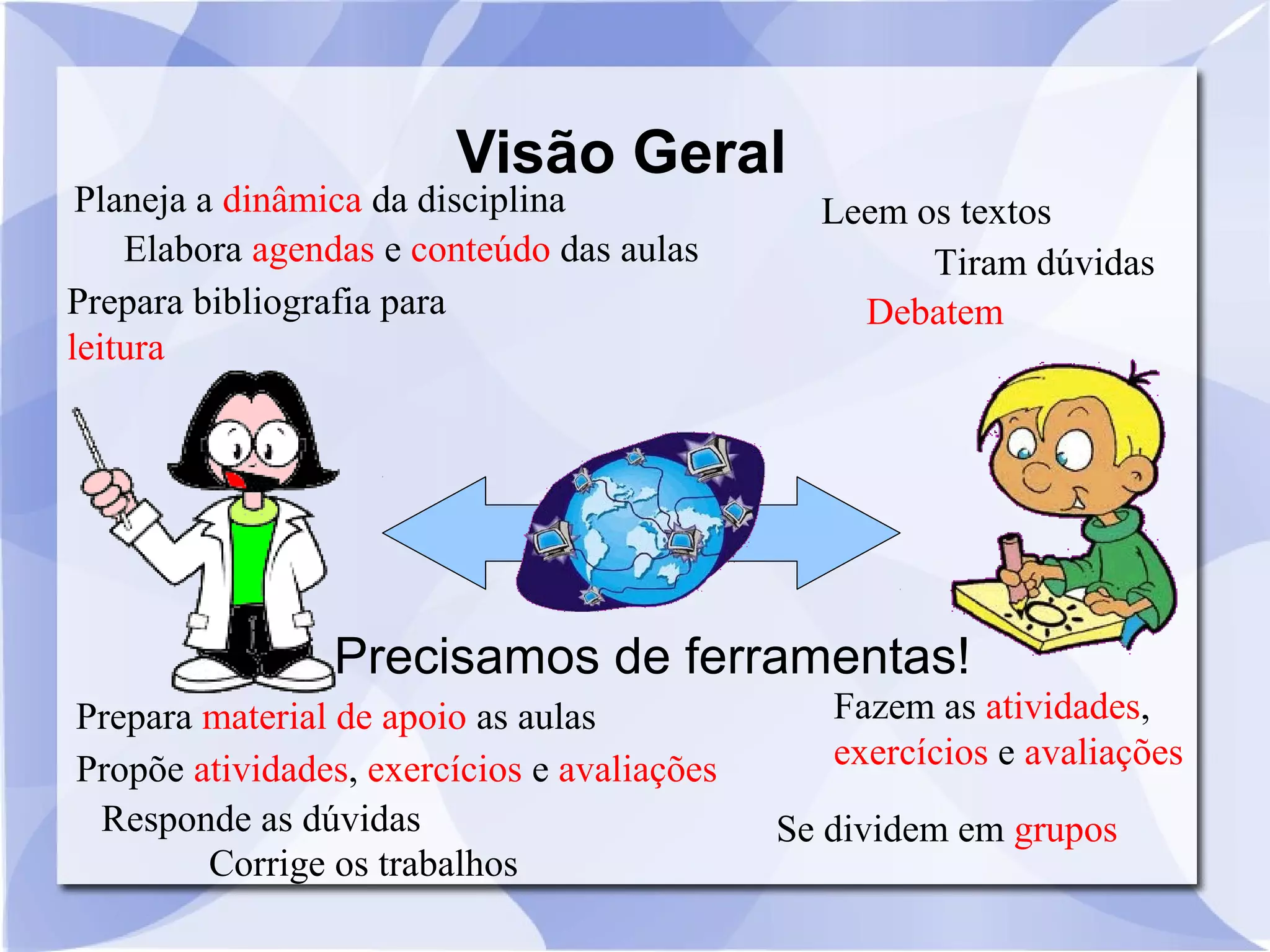 Visão Geral

Planeja a dinâmica da disciplina

Elabora agendas e conteúdo das aulas

Prepara bibliografia para leitura

Leem os textos

Tiram dúvidas

Debatem

Precisamos de ferramentas!

Prepara material de apoio as aulas

Propõe atividades, exercícios e avaliações

Responde as dúvidas

Corrige os trabalhos

Fazem as atividades, exercícios e avaliações

Se dividem em grupos